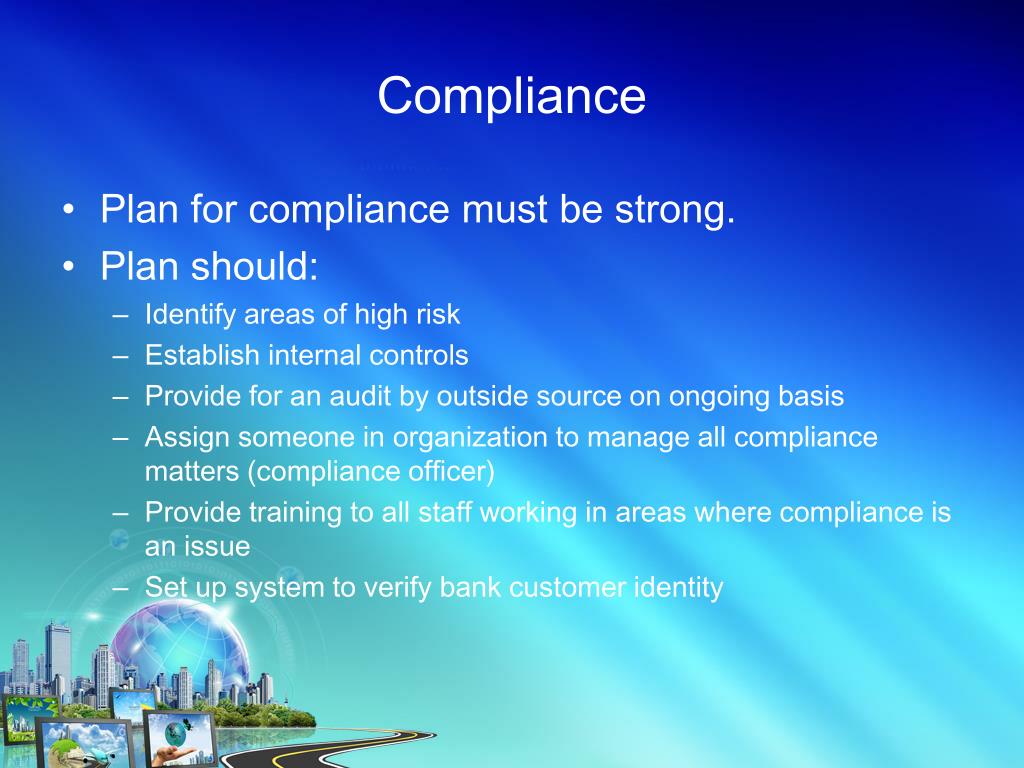 Compliance

• Plan for compliance must be strong.
• Plan should:
– Identify areas of high risk
– Establish internal controls
– Provide for an audit by outside source on ongoing basis
– Assign someone in organization to manage all compliance matters (compliance officer)
– Provide training to all staff working in areas where compliance is an issue
– Set up system to verify bank customer identity